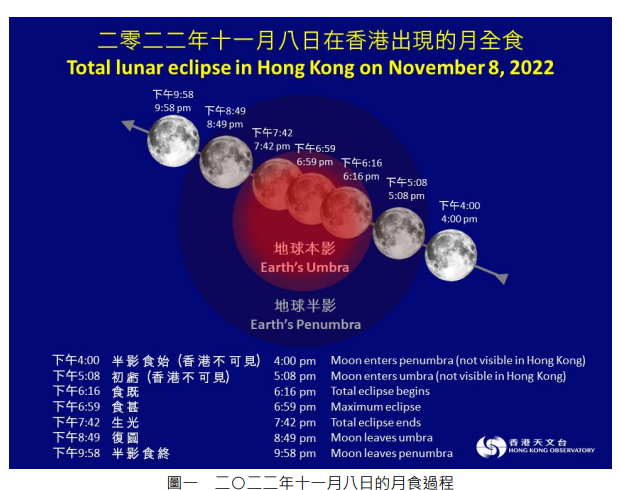 二零二二年十一月八日在香港出現的月全食
Total lunar eclipse in Hong Kong on November 8, 2022

下午9:58
9:58 pm
下午8:49
8:49 pm
下午7:42
7:42 pm
下午6:59
6:59 pm
下午6:16
6:16 pm
下午5:08
5:08 pm
下午4:00
4:00 pm

地球本影
Earth's Umbra

地球半影
Earth's Penumbra

| | | | |
|---|---|---|---|
| 下午4:00 | 半影食始（香港不可見） | 4:00 pm | Moon enters penumbra (not visible in Hong Kong) |
| 下午5:08 | 初虧（香港不可見） | 5:08 pm | Moon enters umbra (not visible in Hong Kong) |
| 下午6:16 | 食既 | 6:16 pm | Total eclipse begins |
| 下午6:59 | 食甚 | 6:59 pm | Maximum eclipse |
| 下午7:42 | 生光 | 7:42 pm | Total eclipse ends |
| 下午8:49 | 復圓 | 8:49 pm | Moon leaves umbra |
| 下午9:58 | 半影食終 | 9:58 pm | Moon leaves penumbra |

香港天文台
HONG KONG OBSERVATORY

圖一 二〇二二年十一月八日的月食過程